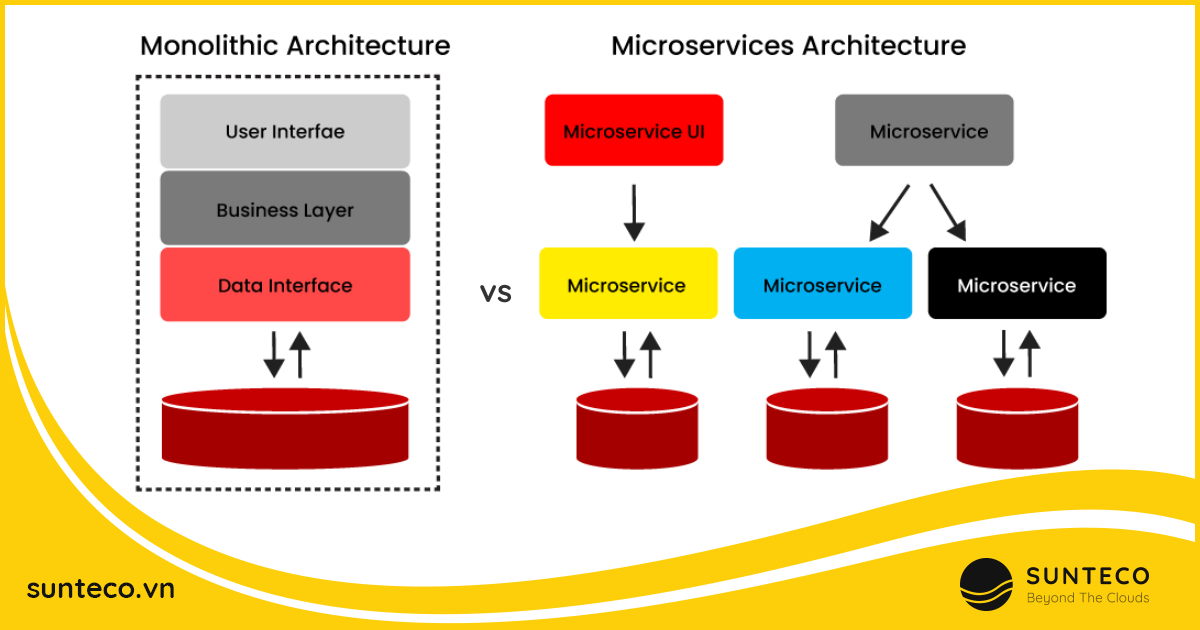 Monolithic Architecture

User Interfae

Business Layer

Data Interface

vs

Microservices Architecture

Microservice UI

Microservice

Microservice

Microservice

Microservice

sunteco.vn

SUNTECO
Beyond The Clouds